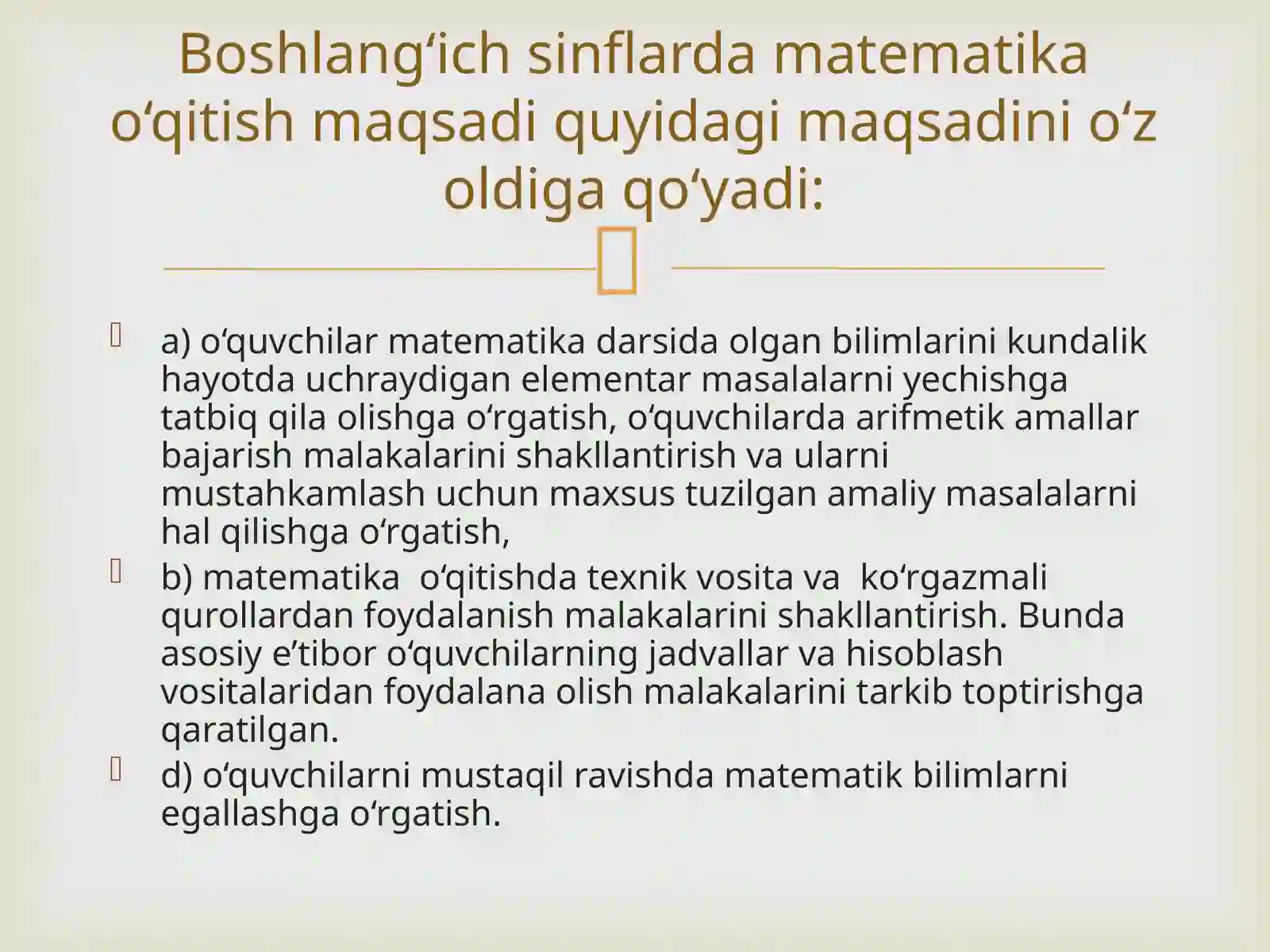 Boshlang‘ich sinflarda matematika o‘qitish maqsadi quyidagi maqsadini o‘z oldiga qo‘yadi:

a) o‘quvchilar matematika darsida olgan bilimlarini kundalik hayotda uchraydigan elementar masalalarni yechishga tatbiq qila olishga o‘rgatish, o‘quvchilarda arifmetik amallar bajarish malakalarini shakllantirish va ularni mustahkamlash uchun maxsus tuzilgan amaliy masalalarni hal qilishga o‘rgatish,

b) matematika o‘qitishda texnik vosita va ko‘rgazmali qurollardan foydalanish malakalarini shakllantirish. Bunda asosiy e’tibor o‘quvchilarning jadvallar va hisoblash vositalaridan foydalana olish malakalarini tarkib toptirishga qaratilgan.

d) o‘quvchilarni mustaqil ravishda matematik bilimlarni egallashga o‘rgatish.